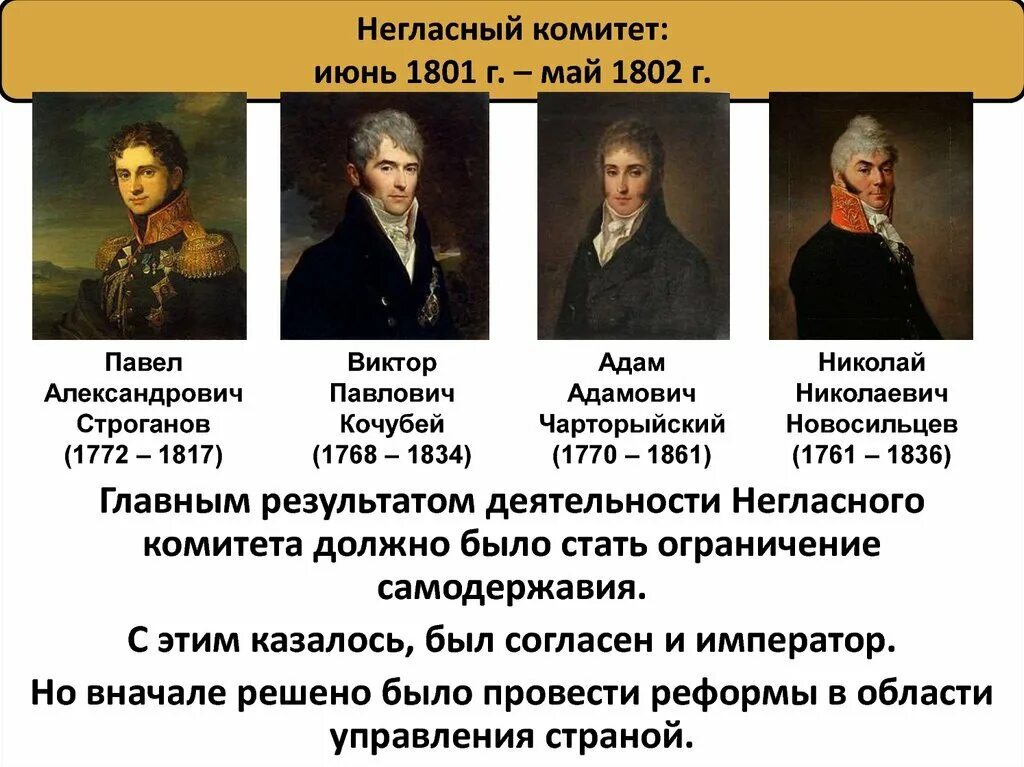 Негласный комитет:
июнь 1801 г. – май 1802 г.

Павел Александрович Строганов (1772 – 1817)

Виктор Павлович Кочубей (1768 – 1834)

Адам Адамович Чарторыйский (1770 – 1861)

Николай Николаевич Новосильцев (1761 – 1836)

Главным результатом деятельности Негласного комитета должно было стать ограничение самодержавия.

С этим казалось, был согласен и император.

Но вначале решено было провести реформы в области управления страной.